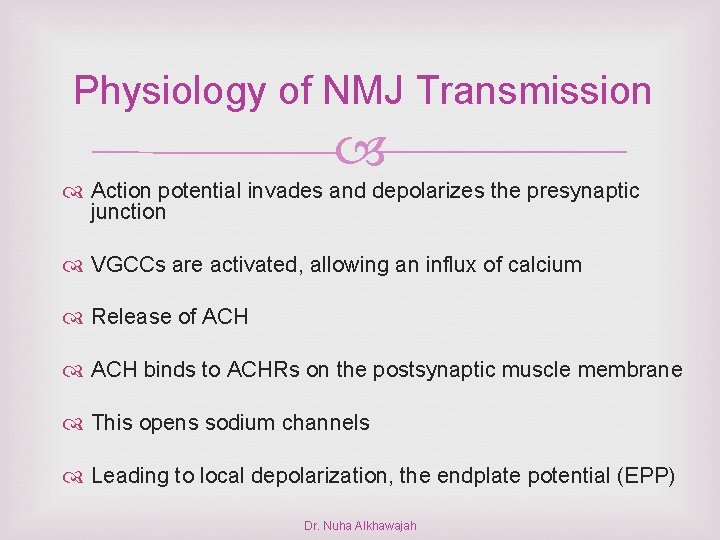 Physiology of NMJ Transmission

Action potential invades and depolarizes the presynaptic junction

VGCCs are activated, allowing an influx of calcium

Release of ACH

ACH binds to ACHRs on the postsynaptic muscle membrane

This opens sodium channels

Leading to local depolarization, the endplate potential (EPP)

Dr. Nuha Alkhawajah